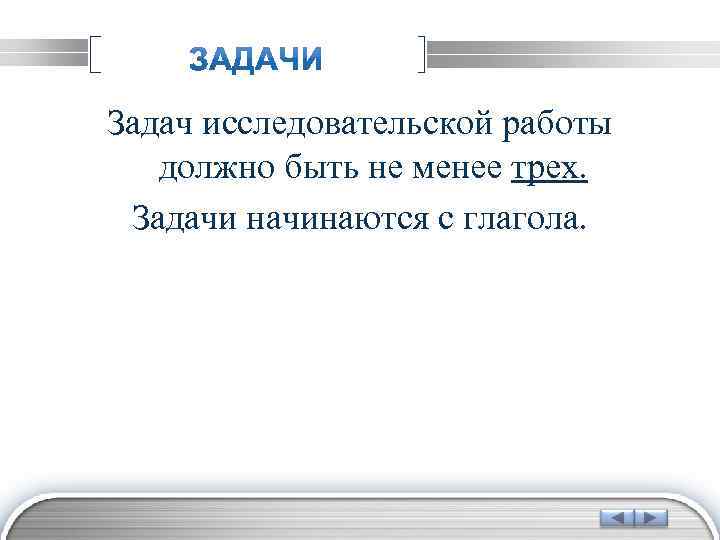 ЗАДАЧИ

Задач исследовательской работы должно быть не менее трех.

Задачи начинаются с глагола.